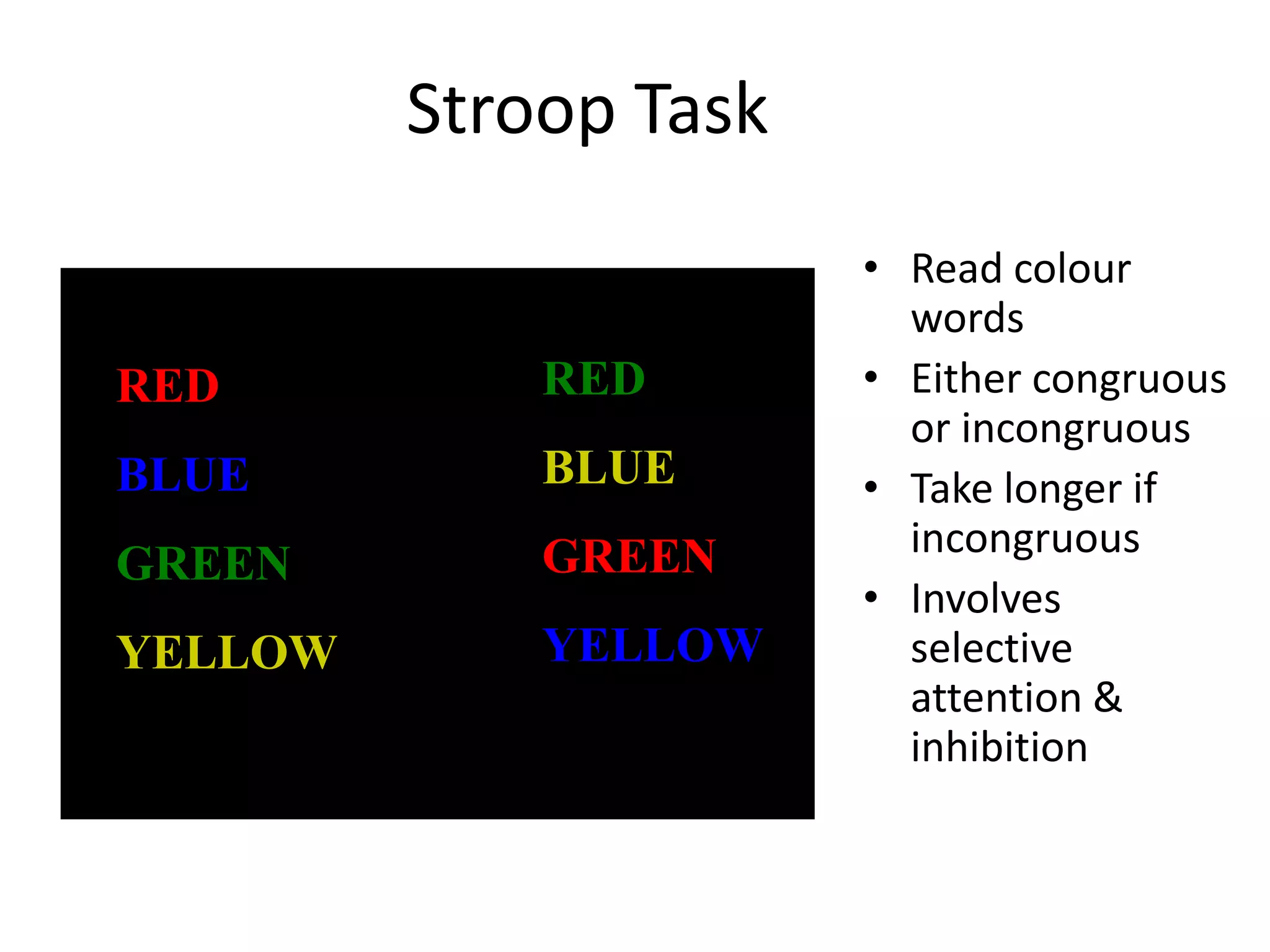 Stroop Task

RED
BLUE
GREEN
YELLOW

RED
BLUE
GREEN
YELLOW

• Read colour words
• Either congruous or incongruous
• Take longer if incongruous
• Involves selective attention & inhibition